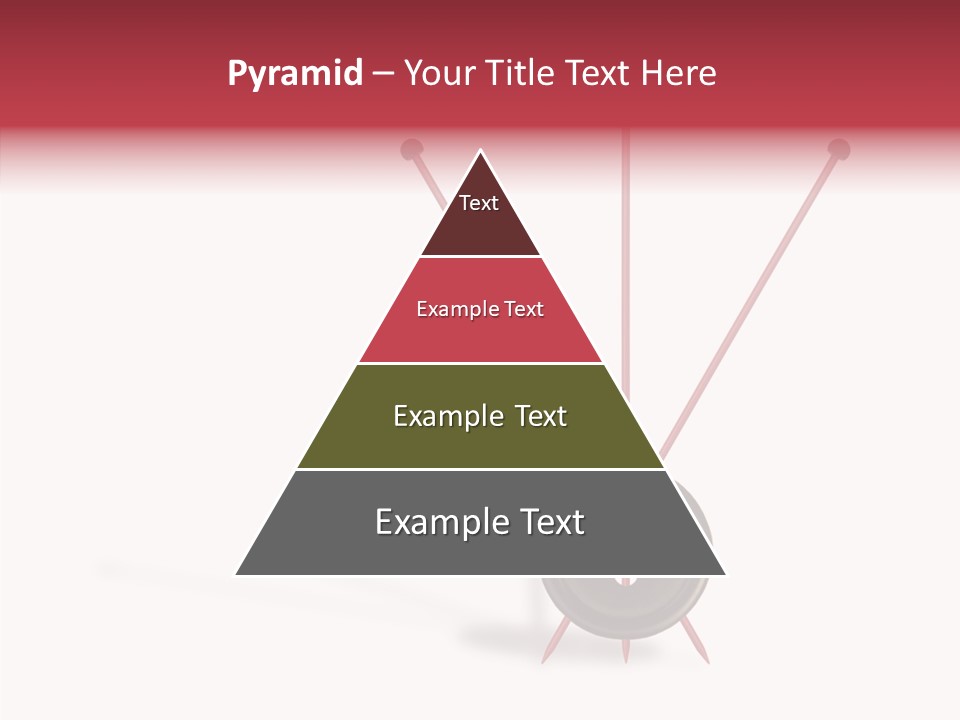 Pyramid – Your Title Text Here

Text

Example Text

Example Text

Example Text